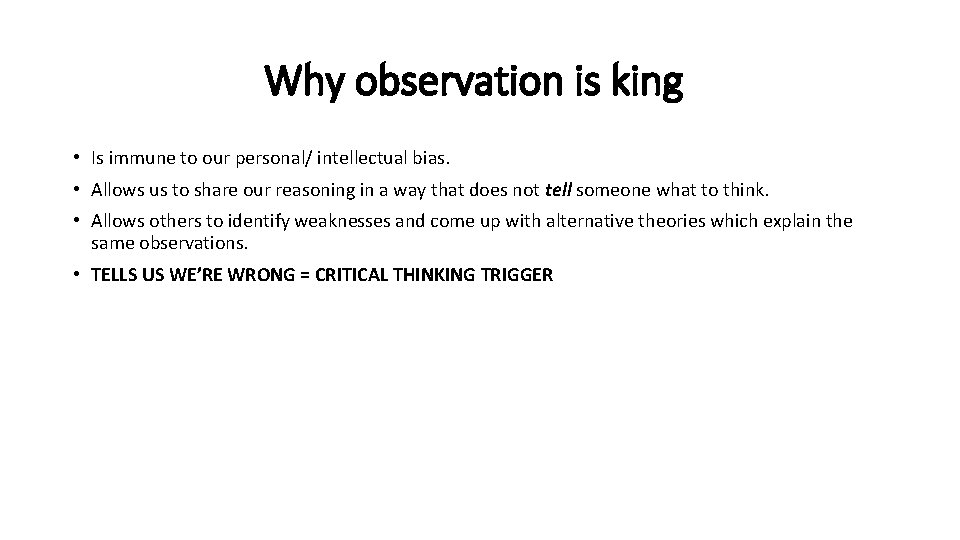 Why observation is king

• Is immune to our personal/ intellectual bias.

• Allows us to share our reasoning in a way that does not tell someone what to think.

• Allows others to identify weaknesses and come up with alternative theories which explain the same observations.

• TELLS US WE'RE WRONG = CRITICAL THINKING TRIGGER